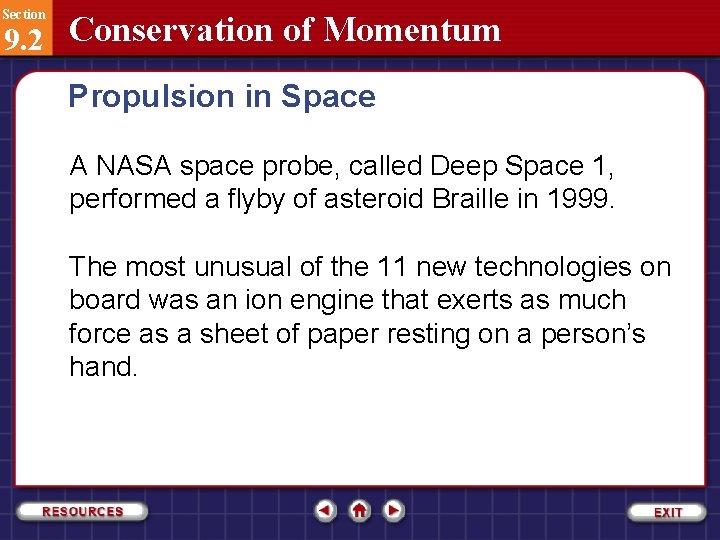 Section
9.2
Conservation of Momentum

Propulsion in Space

A NASA space probe, called Deep Space 1, performed a flyby of asteroid Braille in 1999.

The most unusual of the 11 new technologies on board was an ion engine that exerts as much force as a sheet of paper resting on a person's hand.

RESOURCES

EXIT